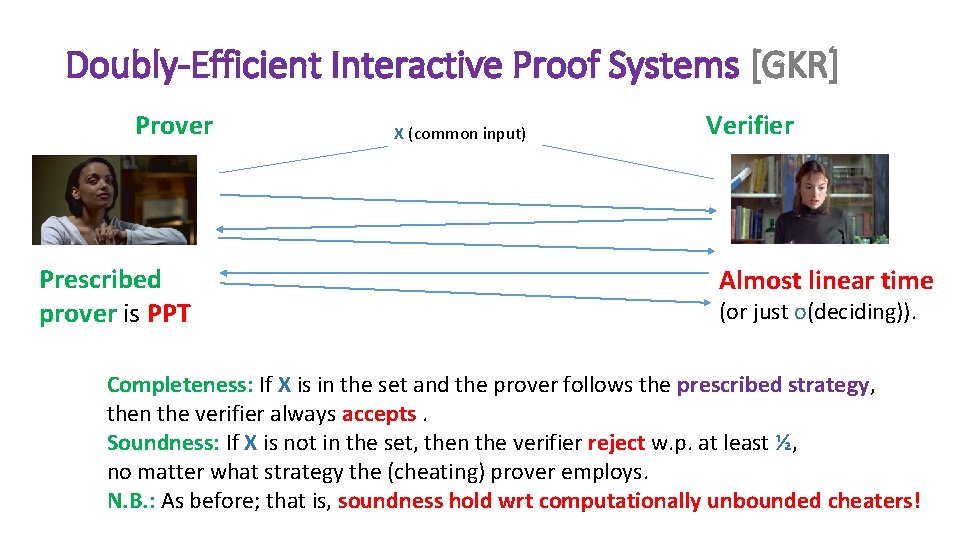 Doubly-Efficient Interactive Proof Systems [GKR]

Prover

X (common input)

Verifier

Prescribed prover is PPT

Almost linear time (or just o(deciding)).

Completeness: If X is in the set and the prover follows the prescribed strategy, then the verifier always accepts .
Soundness: If X is not in the set, then the verifier reject w.p. at least ½, no matter what strategy the (cheating) prover employs.
N.B.: As before; that is, soundness hold wrt computationally unbounded cheaters!